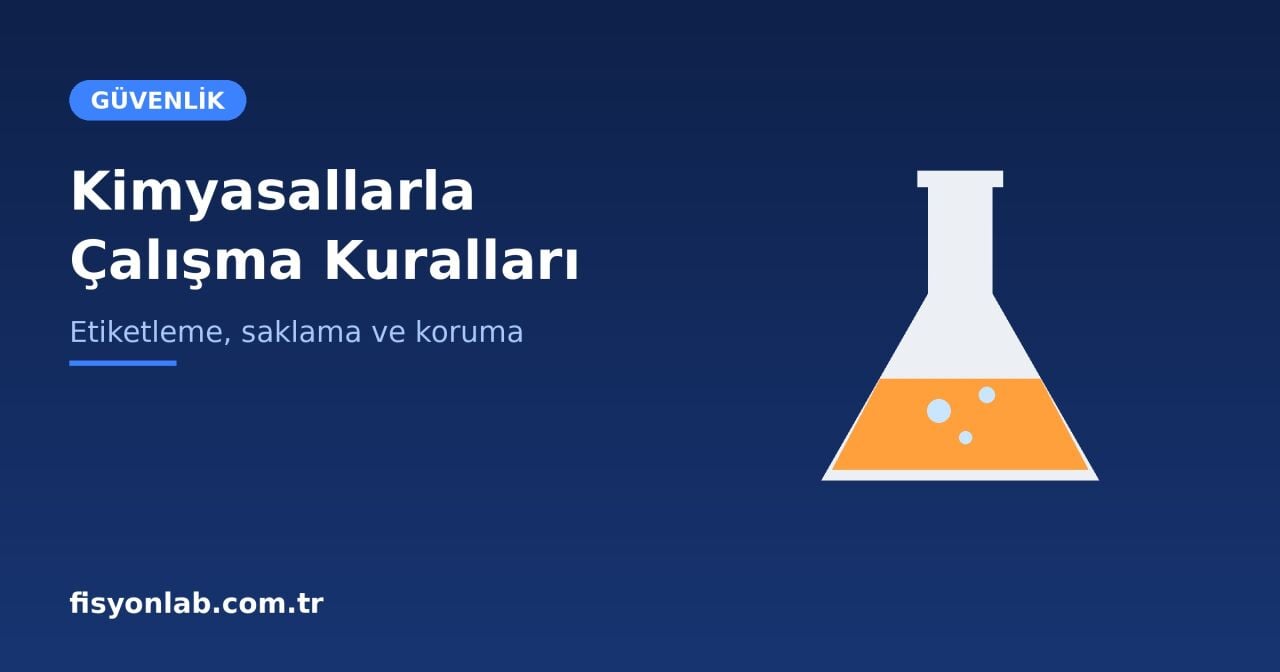 GÜVENLİK

Kimyasallarla Çalışma Kuralları

Etiketleme, saklama ve koruma

fisyonlab.com.tr